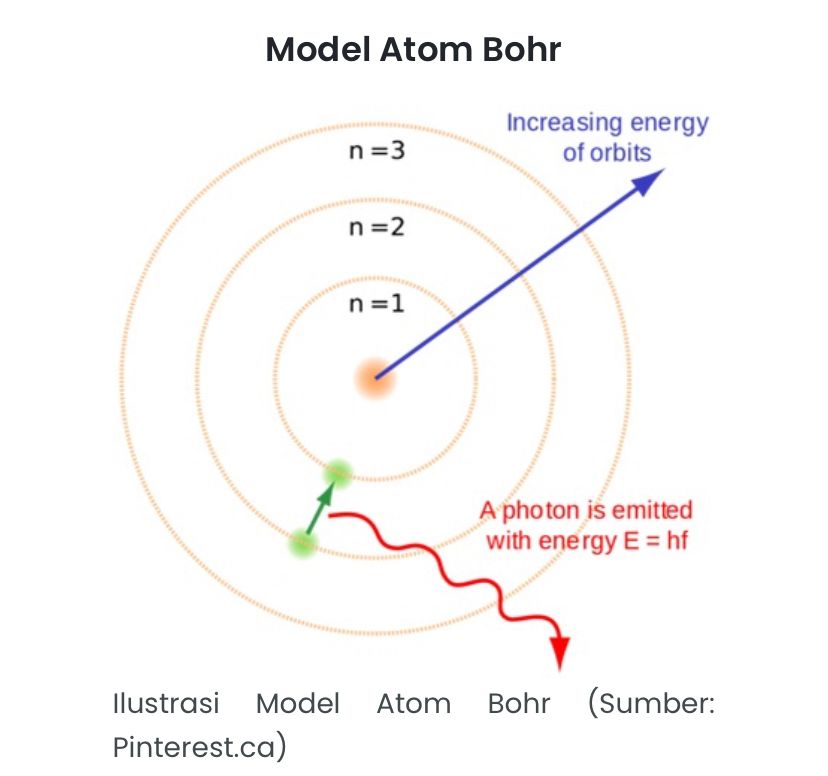 Model Atom Bohr

Increasing energy of orbits

n =3

n =2

n =1

A photon is emitted with energy E = hf

Ilustrasi Model Atom Bohr (Sumber: Pinterest.ca)